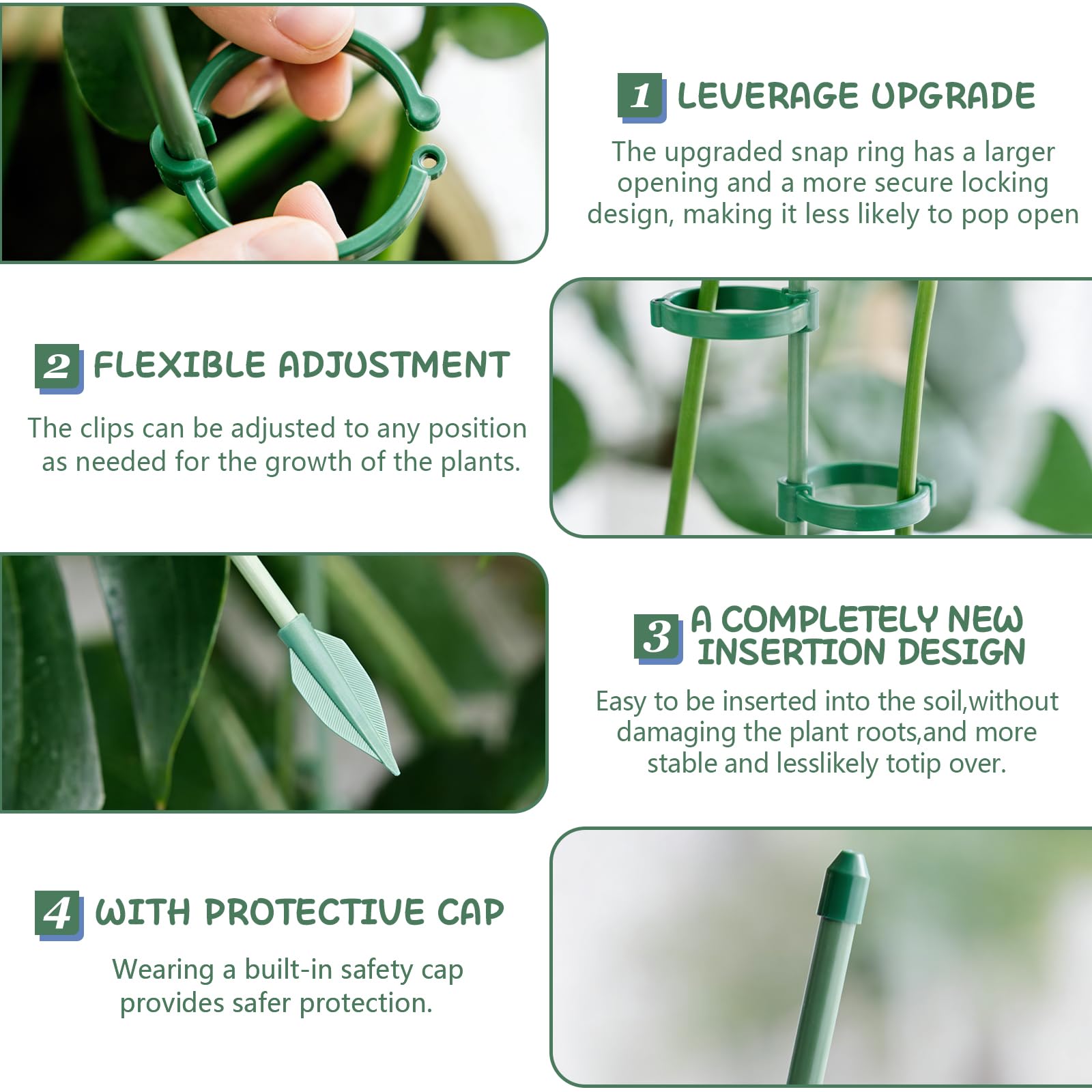 1 LEVERAGE UPGRADE

The upgraded snap ring has a larger opening and a more secure locking design, making it less likely to pop open

2 FLEXIBLE ADJUSTMENT

The clips can be adjusted to any position as needed for the growth of the plants.

3 A COMPLETELY NEW INSERTION DESIGN

Easy to be inserted into the soil,without damaging the plant roots,and more stable and lesslikely totip over.

4 WITH PROTECTIVE CAP

Wearing a built-in safety cap provides safer protection.